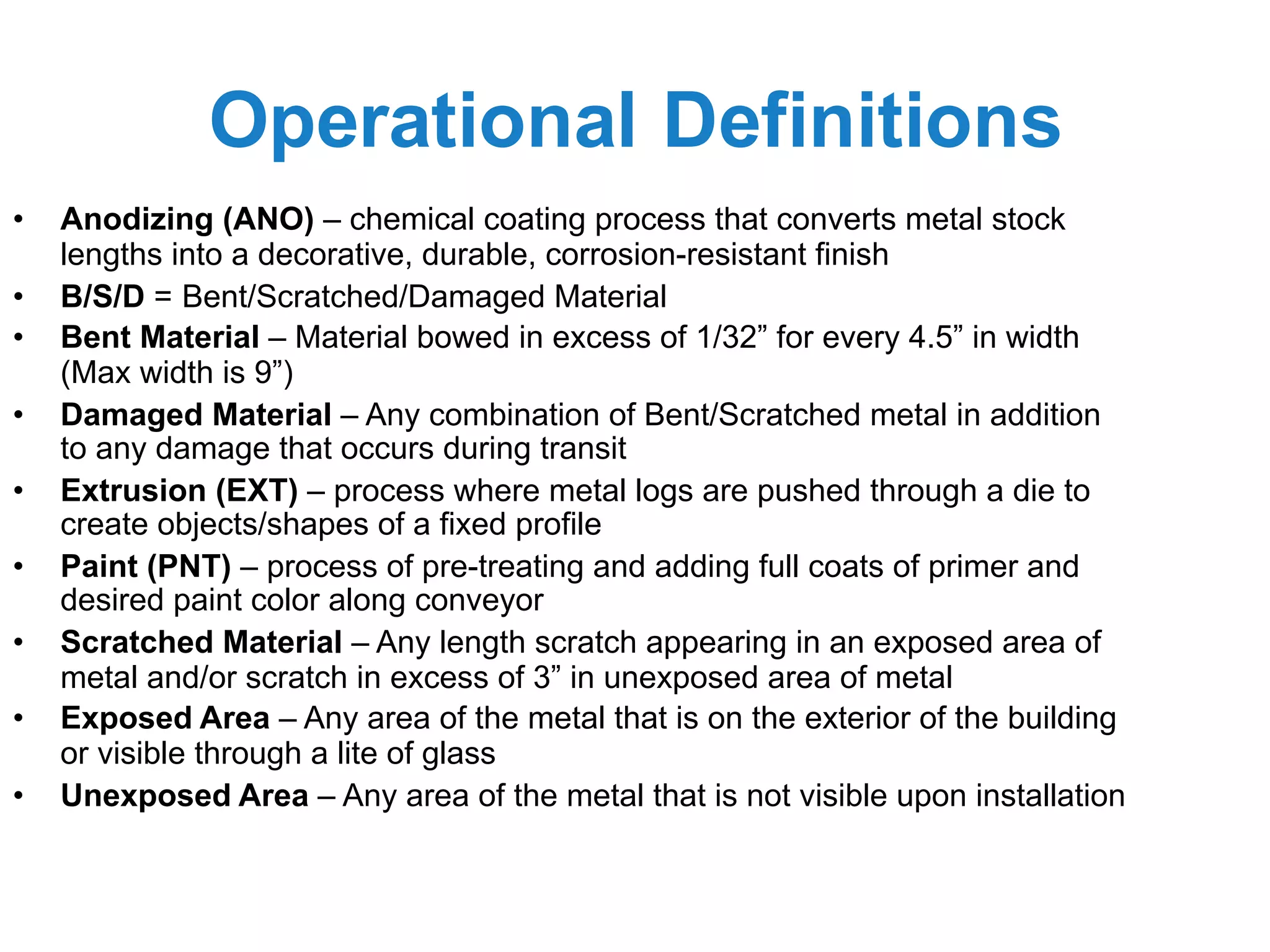 Operational Definitions

• Anodizing (ANO) – chemical coating process that converts metal stock lengths into a decorative, durable, corrosion-resistant finish
• B/S/D = Bent/Scratched/Damaged Material
• Bent Material – Material bowed in excess of 1/32” for every 4.5” in width (Max width is 9”)
• Damaged Material – Any combination of Bent/Scratched metal in addition to any damage that occurs during transit
• Extrusion (EXT) – process where metal logs are pushed through a die to create objects/shapes of a fixed profile
• Paint (PNT) – process of pre-treating and adding full coats of primer and desired paint color along conveyor
• Scratched Material – Any length scratch appearing in an exposed area of metal and/or scratch in excess of 3” in unexposed area of metal
• Exposed Area – Any area of the metal that is on the exterior of the building or visible through a lite of glass
• Unexposed Area – Any area of the metal that is not visible upon installation